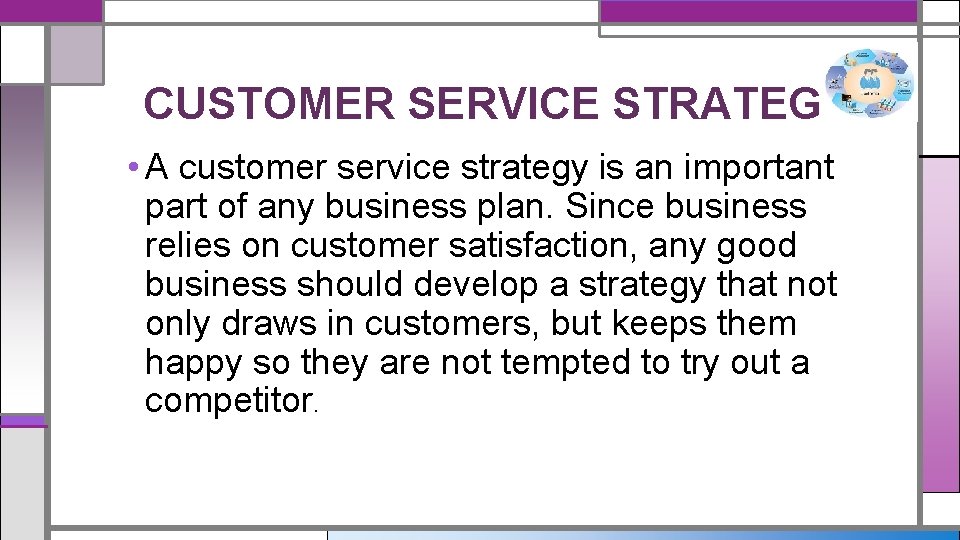 CUSTOMER SERVICE STRATEG

• A customer service strategy is an important part of any business plan. Since business relies on customer satisfaction, any good business should develop a strategy that not only draws in customers, but keeps them happy so they are not tempted to try out a competitor.